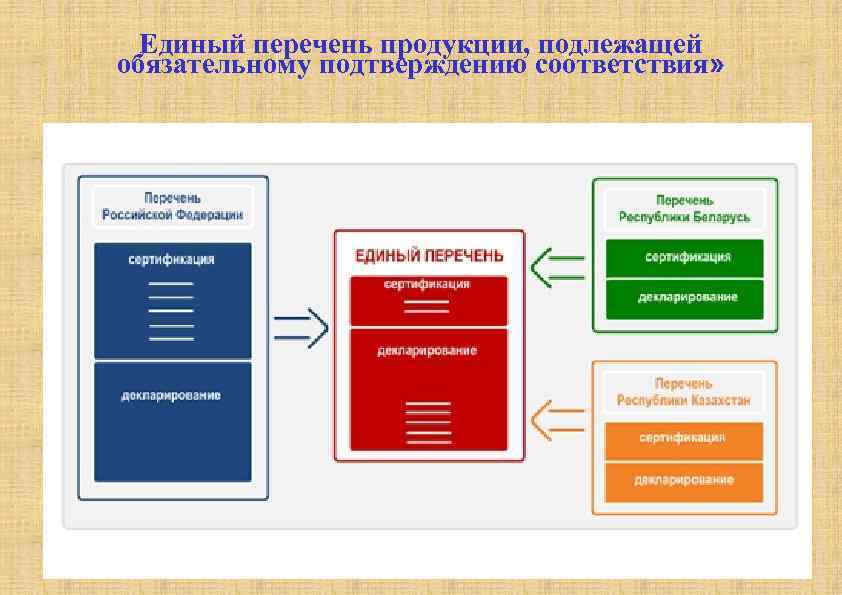 Единый перечень продукции, подлежащей обязательному подтверждению соответствия»

Перечень Российской Федерации

сертификация

декларирование

ЕДИНЫЙ ПЕРЕЧЕНЬ

сертификация

декларирование

Перечень Республики Беларусь

сертификация

декларирование

Перечень Республики Казахстан

сертификация

декларирование